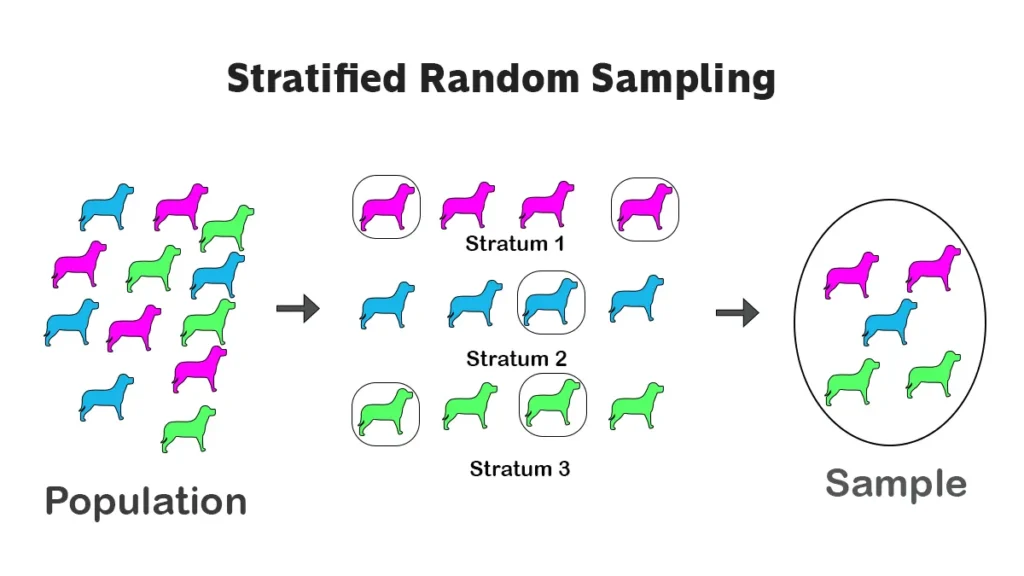 Stratified Random Sampling

Stratum 1

Stratum 2

Stratum 3

Population

Sample